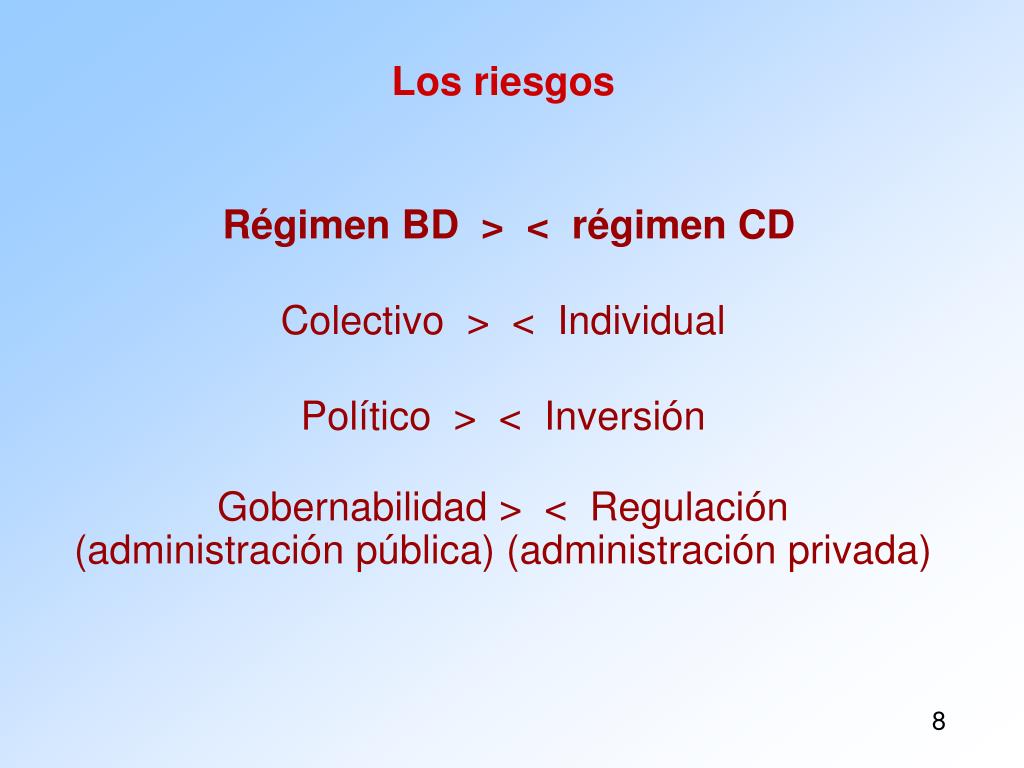 Los riesgos

Régimen BD > < régimen CD

Colectivo > < Individual

Político > < Inversión

Gobernabilidad > < Regulación
(administración pública) (administración privada)

8